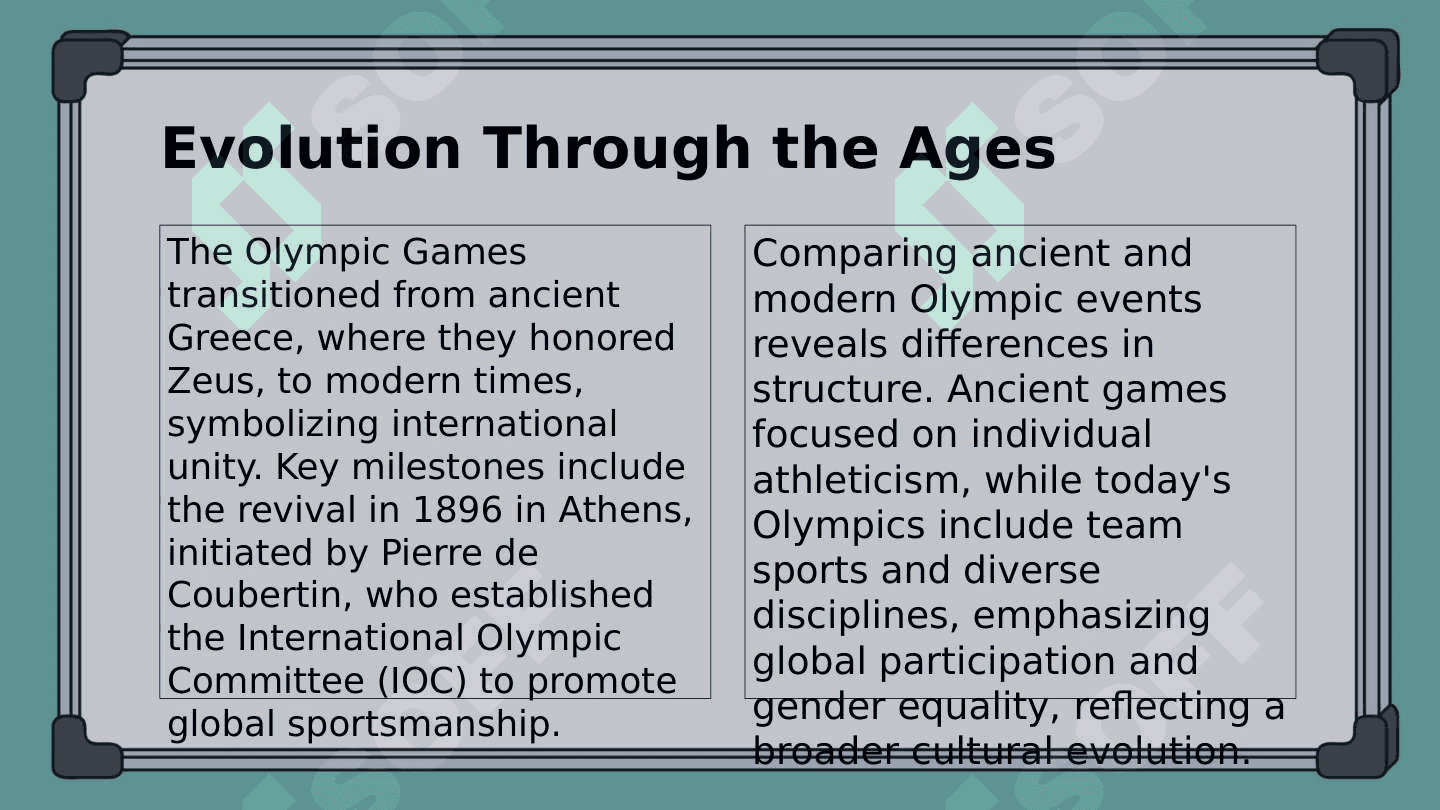 Evolution Through the Ages

The Olympic Games transitioned from ancient Greece, where they honored Zeus, to modern times, symbolizing international unity. Key milestones include the revival in 1896 in Athens, initiated by Pierre de Coubertin, who established the International Olympic Committee (IOC) to promote global sportsmanship.

Comparing ancient and modern Olympic events reveals differences in structure. Ancient games focused on individual athleticism, while today's Olympics include team sports and diverse disciplines, emphasizing global participation and gender equality, reflecting a broader cultural evolution.